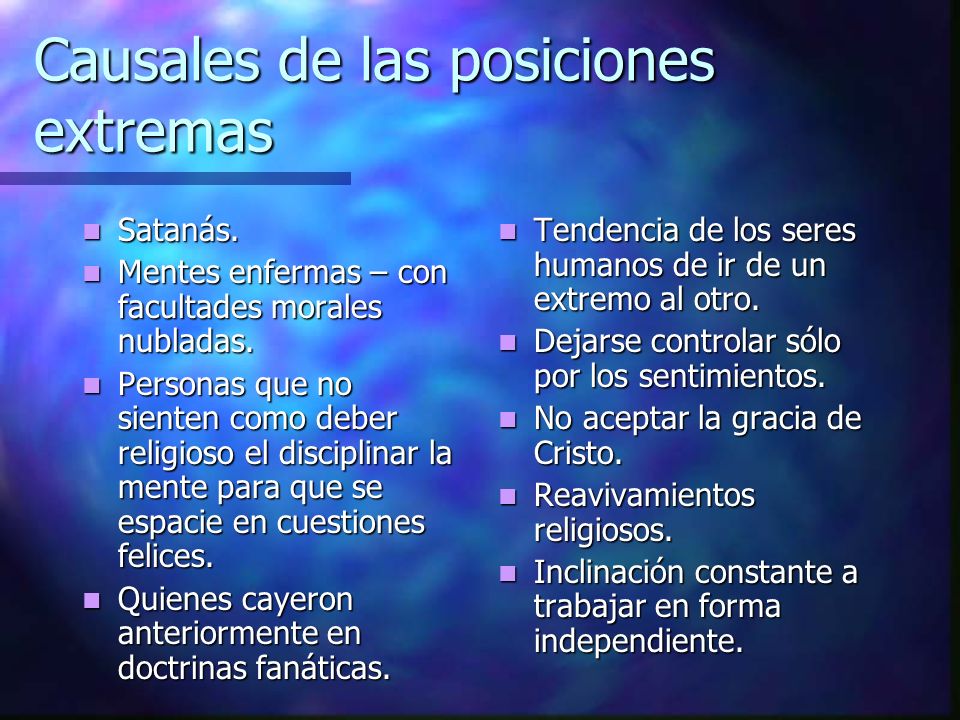 Causales de las posiciones extremas

- Satanás.
- Mentes enfermas – con facultades morales nubladas.
- Personas que no sienten como deber religioso el disciplinar la mente para que se espacie en cuestiones felices.
- Quienes cayeron anteriormente en doctrinas fanáticas.

- Tendencia de los seres humanos de ir de un extremo al otro.
- Dejarse controlar sólo por los sentimientos.
- No aceptar la gracia de Cristo.
- Reavivamientos religiosos.
- Inclinación constante a trabajar en forma independiente.